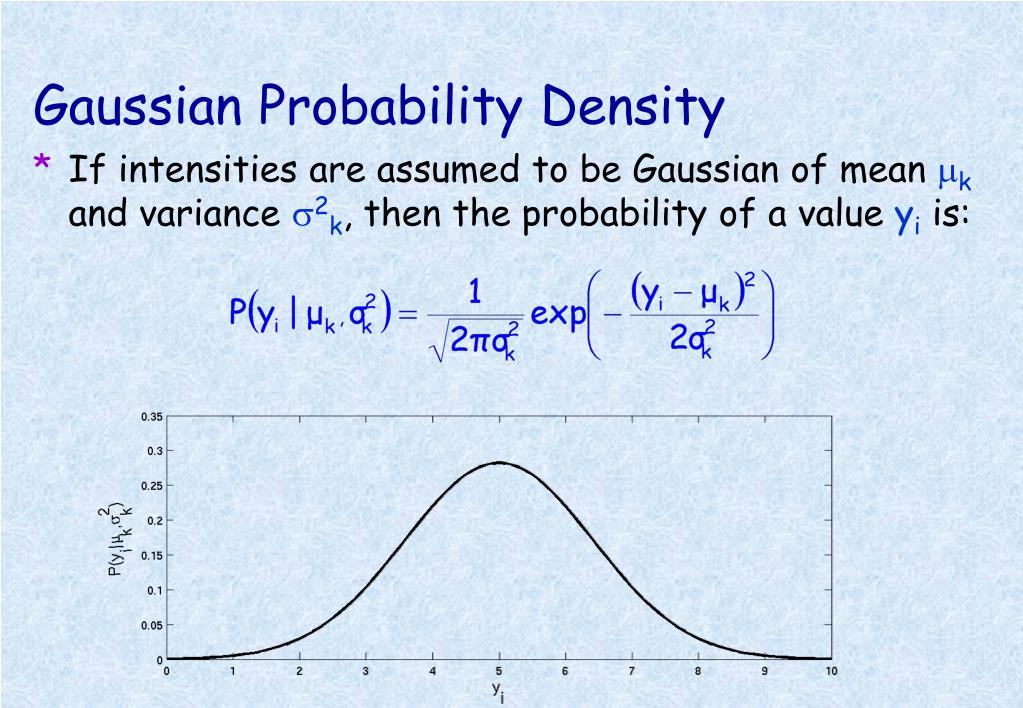 Gaussian Probability Density

* If intensities are assumed to be Gaussian of mean $\mu_k$ and variance $\sigma^2_k$, then the probability of a value $y_i$ is:

$P(y_i \mid \mu_k, \sigma_k^2) = \frac{1}{\sqrt{2\pi\sigma_k^2}} \exp\left(-\frac{(y_i - \mu_k)^2}{2\sigma_k^2}\right)$

0.35
0.3
0.25
0.2
0.15
0.1
0.05
0
$P(y_i|\mu_k,\sigma_k^2)$
0 1 2 3 4 5 6 7 8 9 10
$y_i$